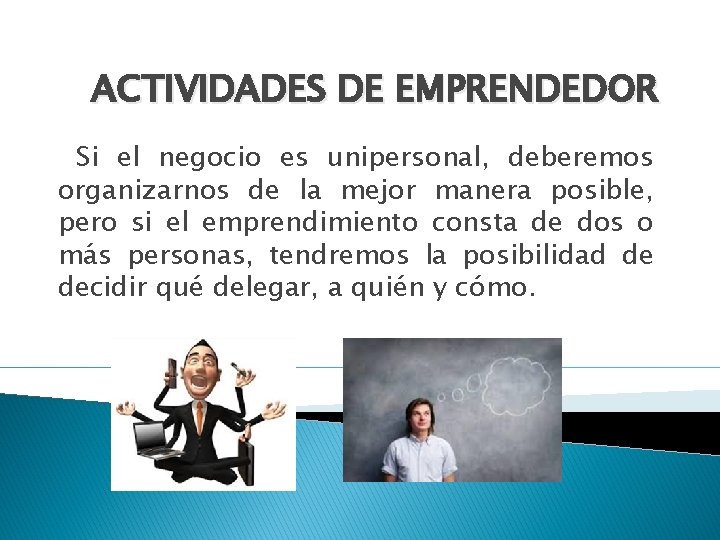 ACTIVIDADES DE EMPRENDEDOR

Si el negocio es unipersonal, deberemos organizarnos de la mejor manera posible, pero si el emprendimiento consta de dos o más personas, tendremos la posibilidad de decidir qué delegar, a quién y cómo.